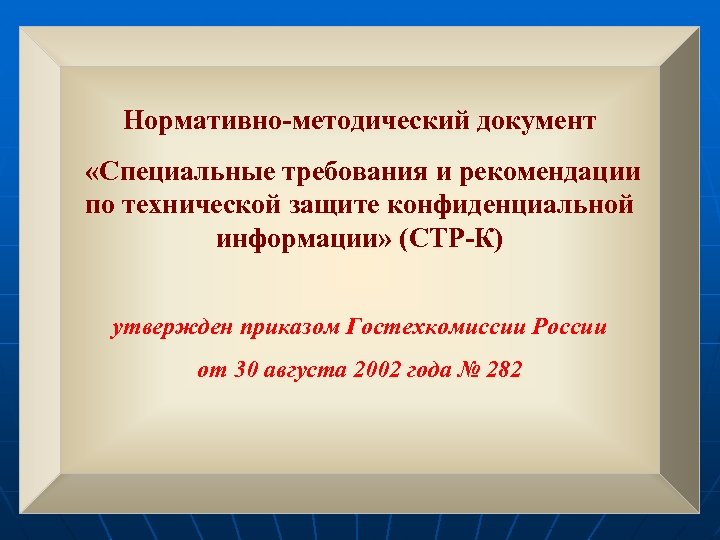 Нормативно-методический документ

«Специальные требования и рекомендации по технической защите конфиденциальной информации» (СТР-К)

утвержден приказом Гостехкомиссии России

от 30 августа 2002 года № 282